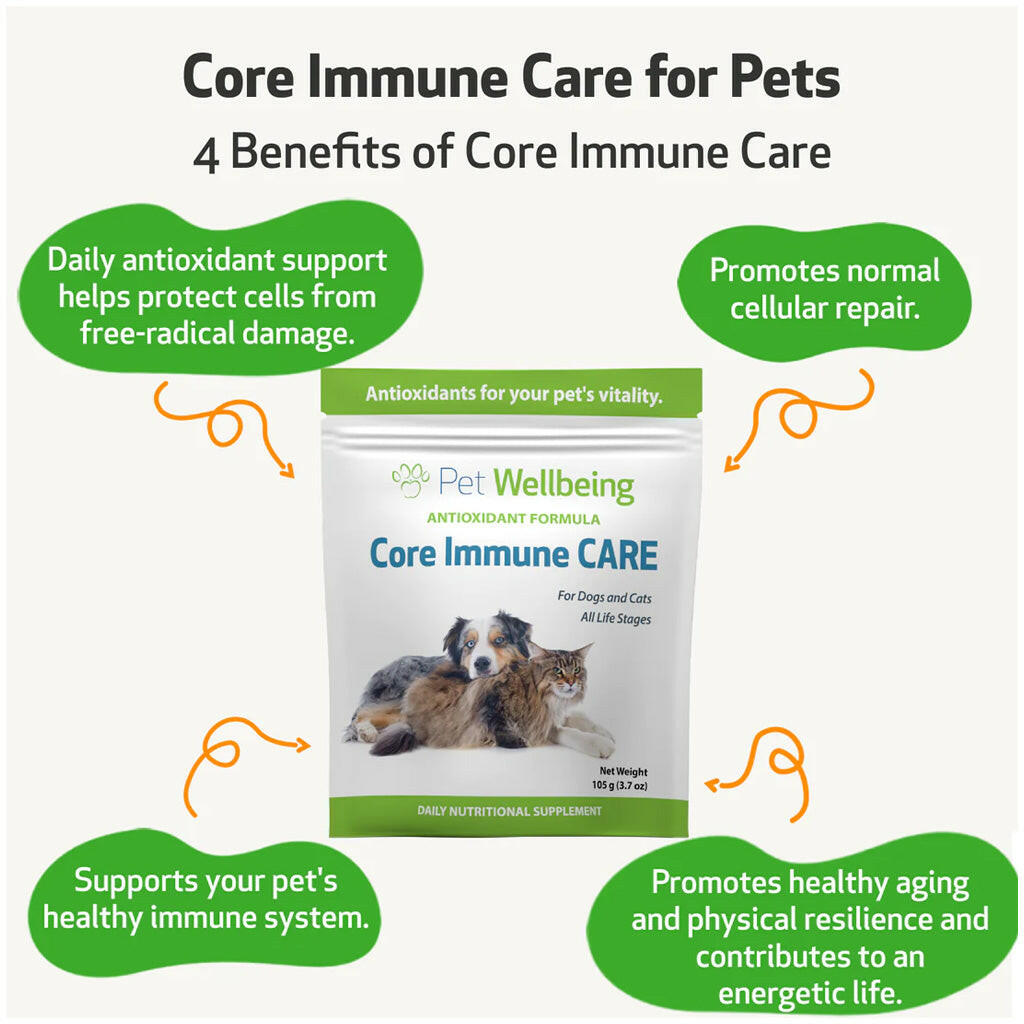 Core Immune Care for Pets
4 Benefits of Core Immune Care

Daily antioxidant support helps protect cells from free-radical damage.

Promotes normal cellular repair.

Antioxidants for your pet's vitality.

Pet Wellbeing
ANTIOXIDANT FORMULA
Core Immune CARE
For Dogs and Cats
All Life Stages

Net Weight
105 g (3.7 oz)

DAILY NUTRITIONAL SUPPLEMENT

Supports your pet's healthy immune system.

Promotes healthy aging and physical resilience and contributes to an energetic life.